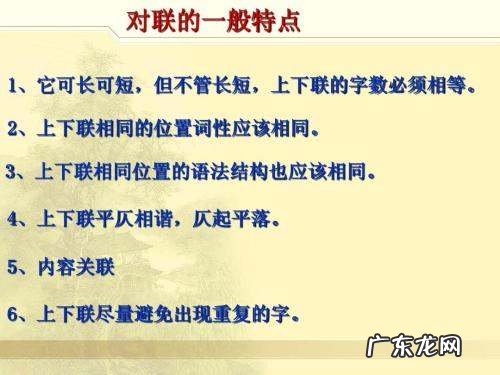 对联的一般特点

1、它可长可短，但不管长短，上下联的字数必须相等。

2、上下联相同的位置词性应该相同。

3、上下联相同位置的语法结构也应该相同。

4、上下联平仄相谐，仄起平落。

5、内容关联

6、上下联尽量避免出现重复的字。

广东龙网